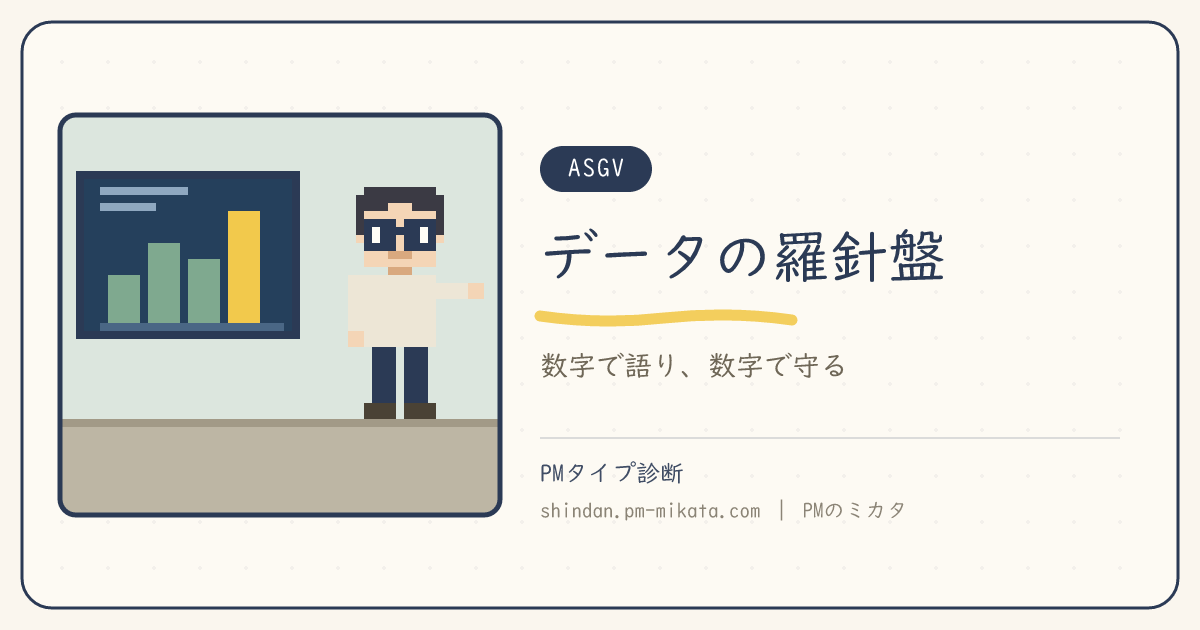 ASGV

データの羅針盤

数字で語り、数字で守る

PMタイプ診断

shindan.pm-mikata.com | PMのミカタ